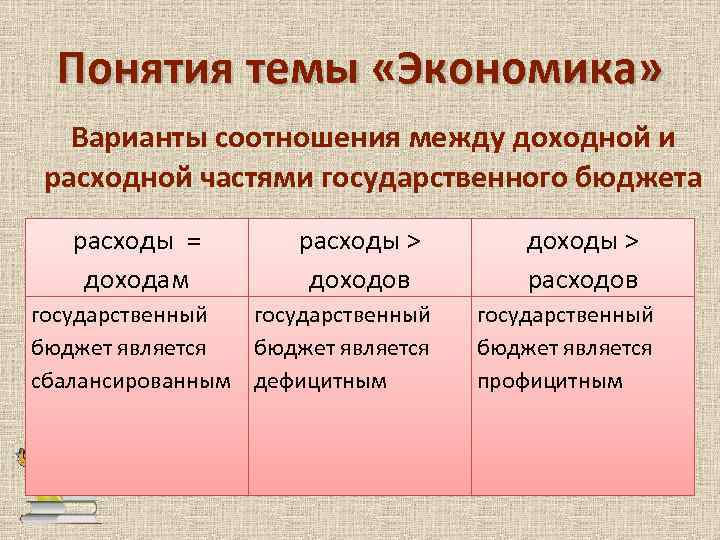 Понятия темы «Экономика»

Варианты соотношения между доходной и расходной частями государственного бюджета

| расходы = доходам | расходы > доходов | доходы > расходов |
|---|---|---|
| государственный бюджет является сбалансированным | государственный бюджет является дефицитным | государственный бюджет является профицитным |